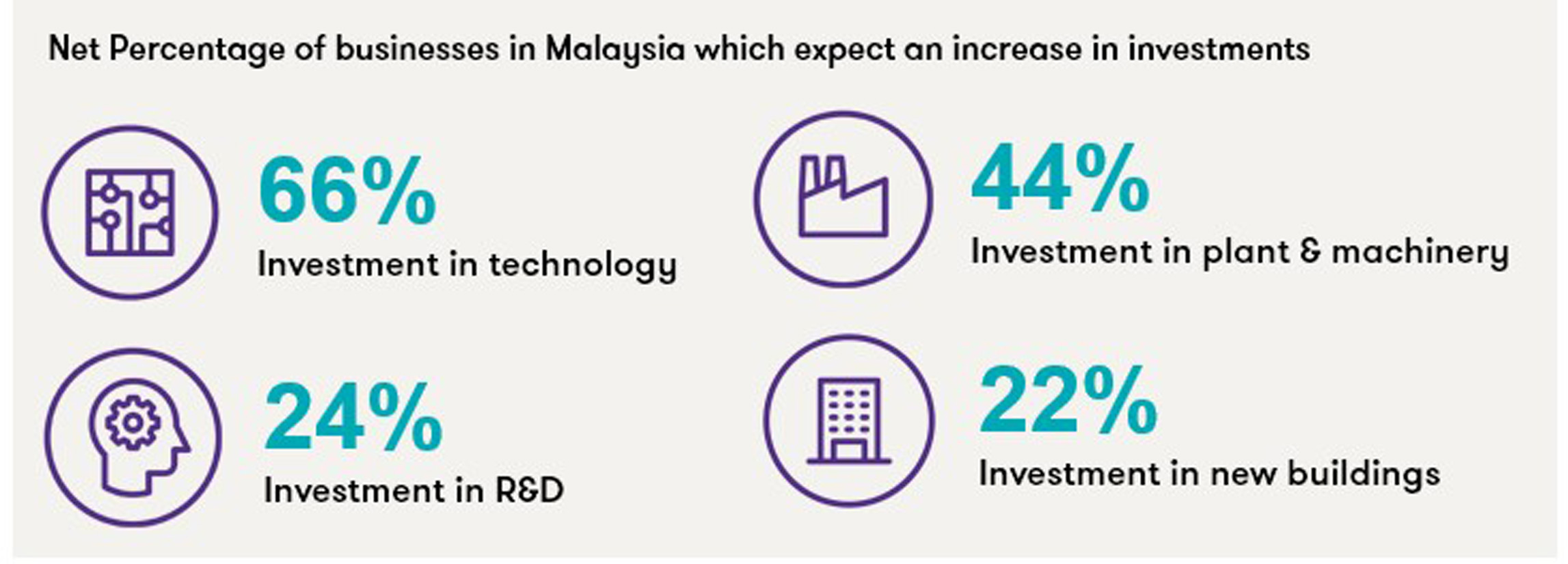 Net Percentage of businesses in Malaysia which expect an increase in investments

66%
Investment in technology

44%
Investment in plant & machinery

24%
Investment in R&D

22%
Investment in new buildings